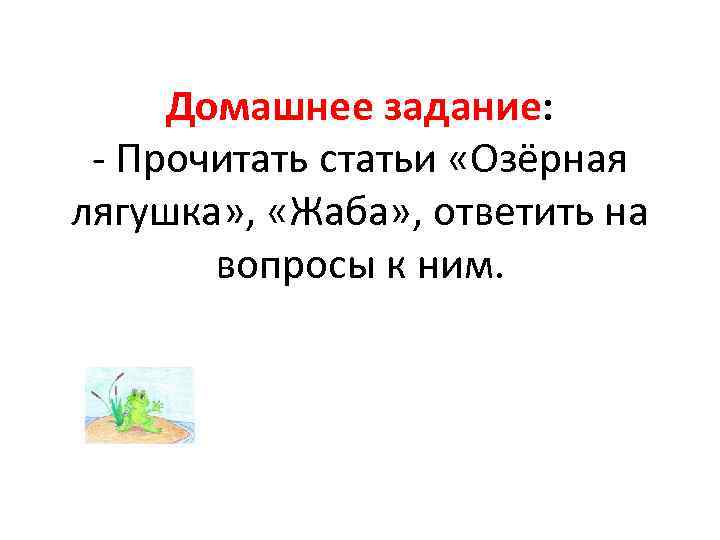 Домашнее задание:
- Прочитать статьи «Озёрная лягушка», «Жаба», ответить на вопросы к ним.